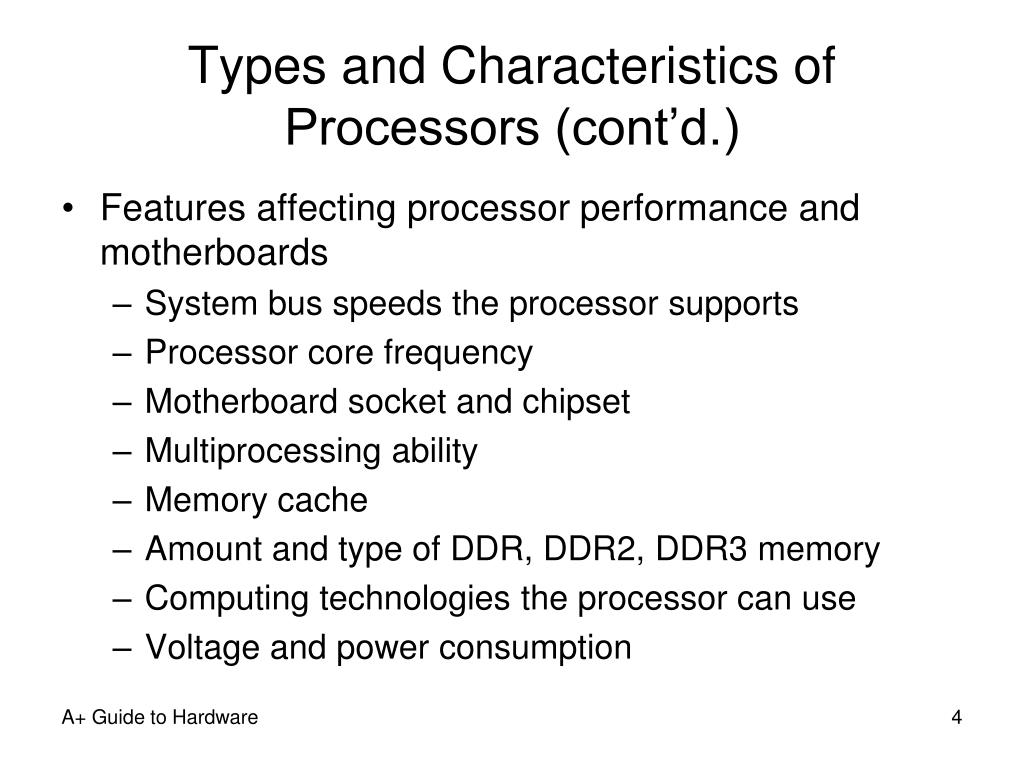 Types and Characteristics of Processors (cont’d.)

• Features affecting processor performance and motherboards
– System bus speeds the processor supports
– Processor core frequency
– Motherboard socket and chipset
– Multiprocessing ability
– Memory cache
– Amount and type of DDR, DDR2, DDR3 memory
– Computing technologies the processor can use
– Voltage and power consumption

A+ Guide to Hardware

4